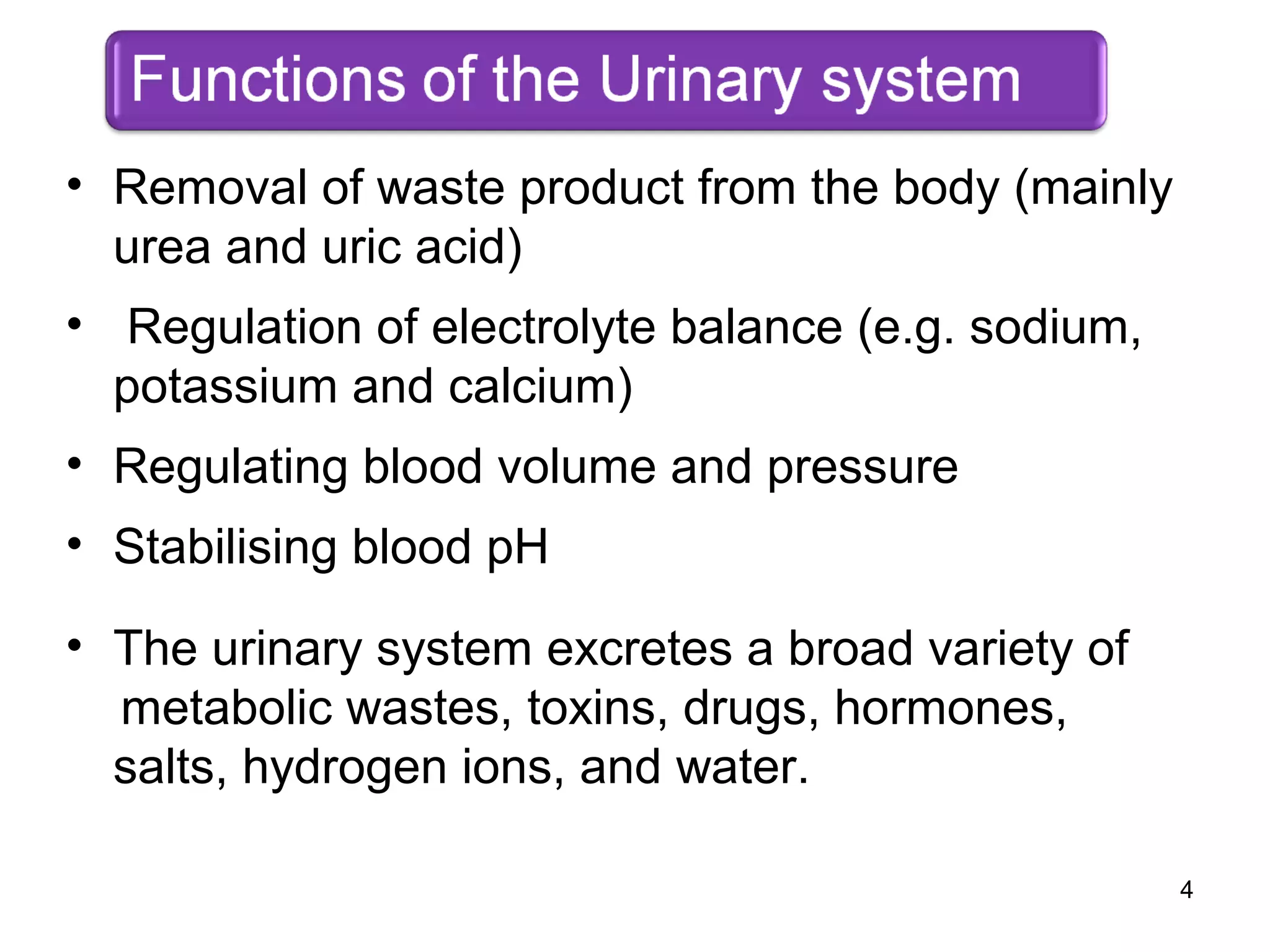 Functions of the Urinary system

• Removal of waste product from the body (mainly urea and uric acid)

• Regulation of electrolyte balance (e.g. sodium, potassium and calcium)

• Regulating blood volume and pressure

• Stabilising blood pH

• The urinary system excretes a broad variety of metabolic wastes, toxins, drugs, hormones, salts, hydrogen ions, and water.

4